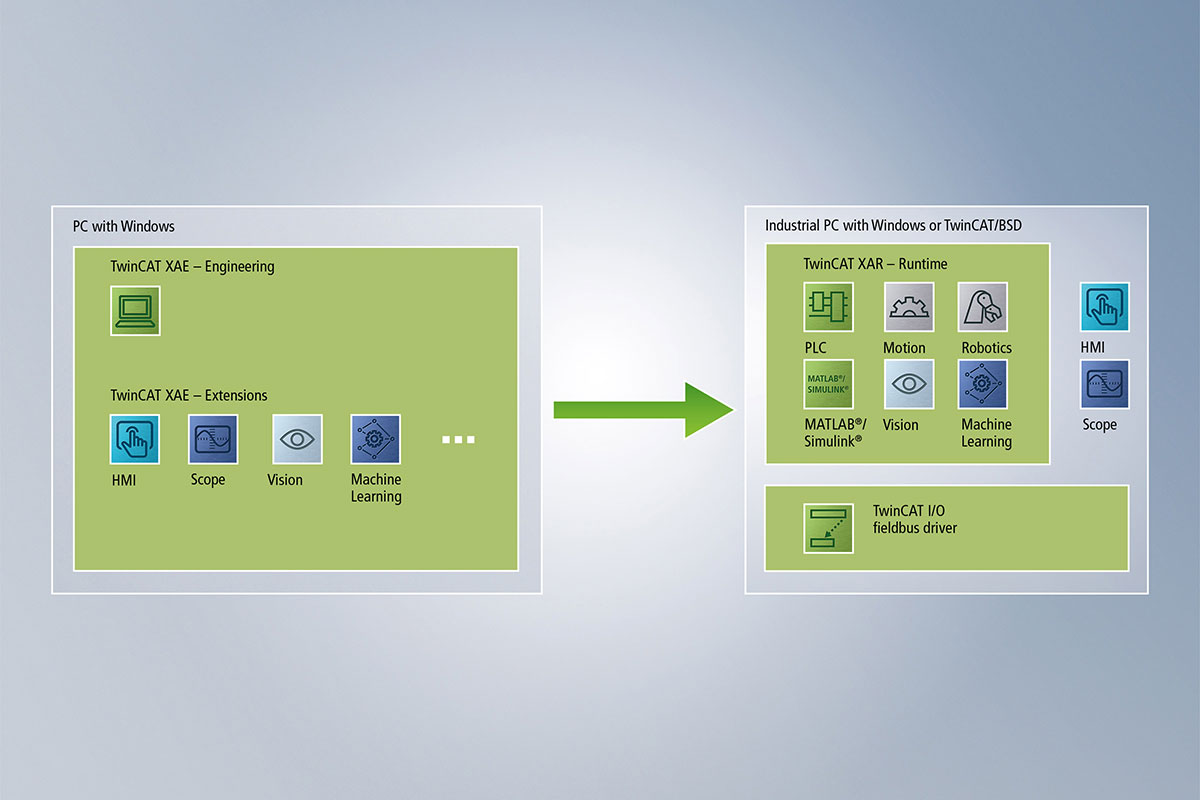 PC with Windows

TwinCAT XAE – Engineering

TwinCAT XAE – Extensions

HMI

Scope

Vision

Machine Learning

...

Industrial PC with Windows or TwinCAT/BSD

TwinCAT XAR – Runtime

PLC

Motion

Robotics

MATLAB®/ SIMULINK®

MATLAB®/ Simulink®

Vision

Machine Learning

HMI

Scope

TwinCAT I/O fieldbus driver